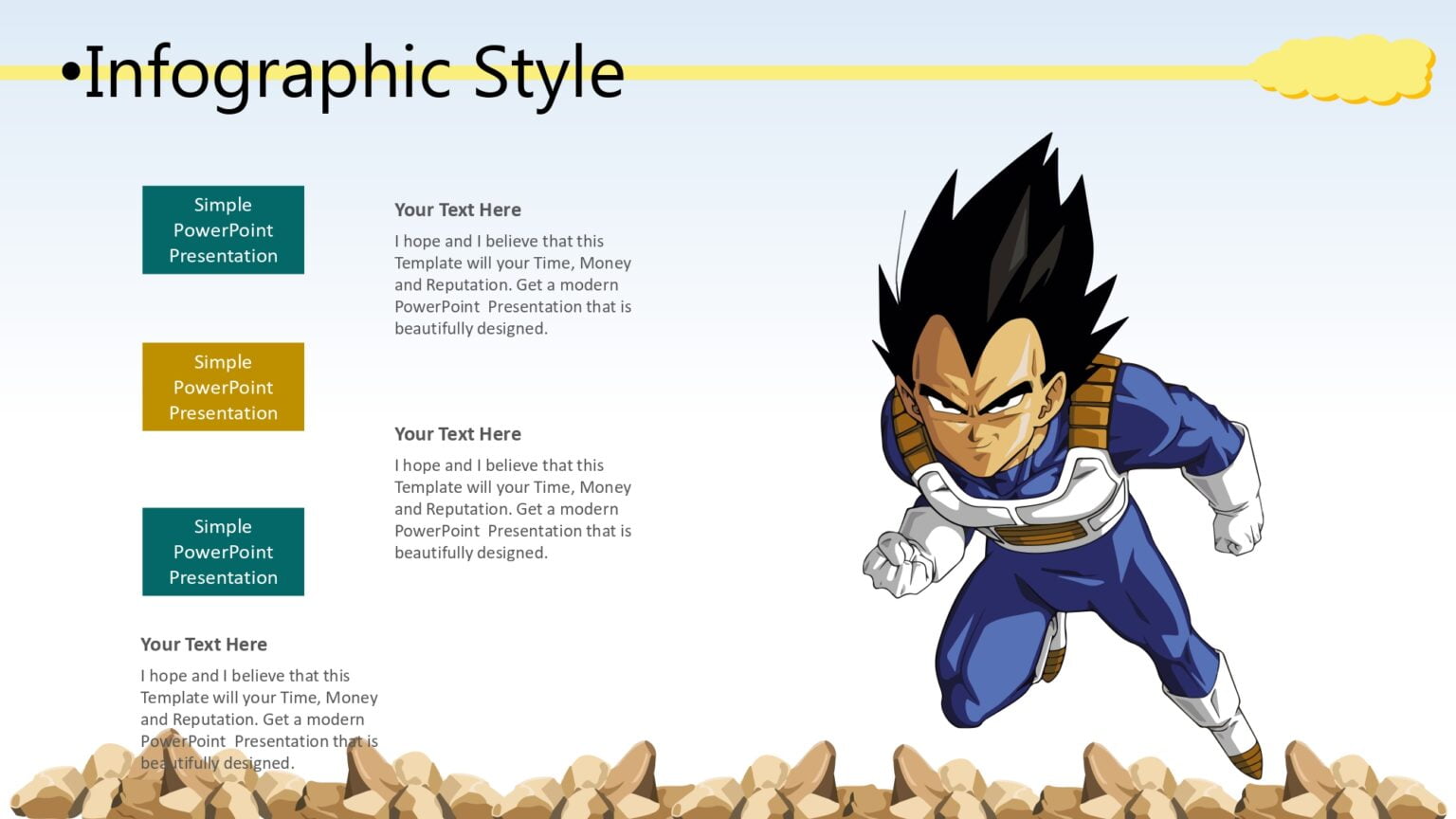 •Infographic Style

Simple PowerPoint Presentation

Simple PowerPoint Presentation

Simple PowerPoint Presentation

Your Text Here

I hope and I believe that this Template will your Time, Money and Reputation. Get a modern PowerPoint Presentation that is beautifully designed.

Your Text Here

I hope and I believe that this Template will your Time, Money and Reputation. Get a modern PowerPoint Presentation that is beautifully designed.

Your Text Here

I hope and I believe that this Template will your Time, Money and Reputation. Get a modern PowerPoint Presentation that is beautifully designed.